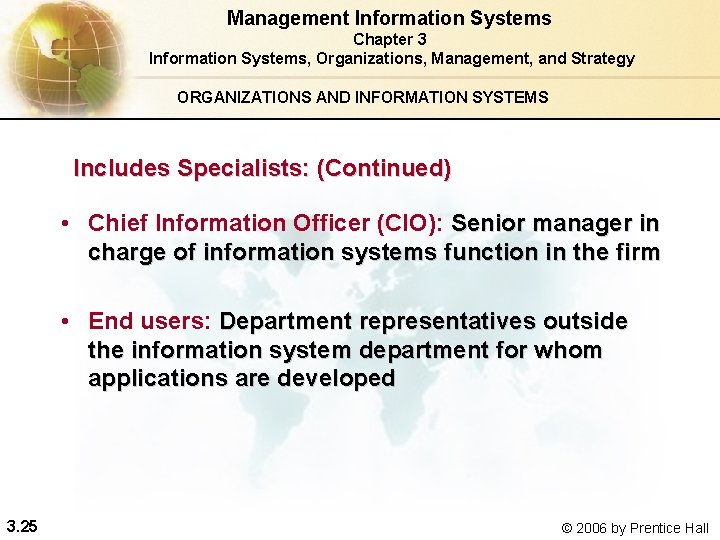 Management Information Systems
Chapter 3
Information Systems, Organizations, Management, and Strategy

ORGANIZATIONS AND INFORMATION SYSTEMS

Includes Specialists: (Continued)

• Chief Information Officer (CIO): Senior manager in charge of information systems function in the firm

• End users: Department representatives outside the information system department for whom applications are developed

3.25

© 2006 by Prentice Hall